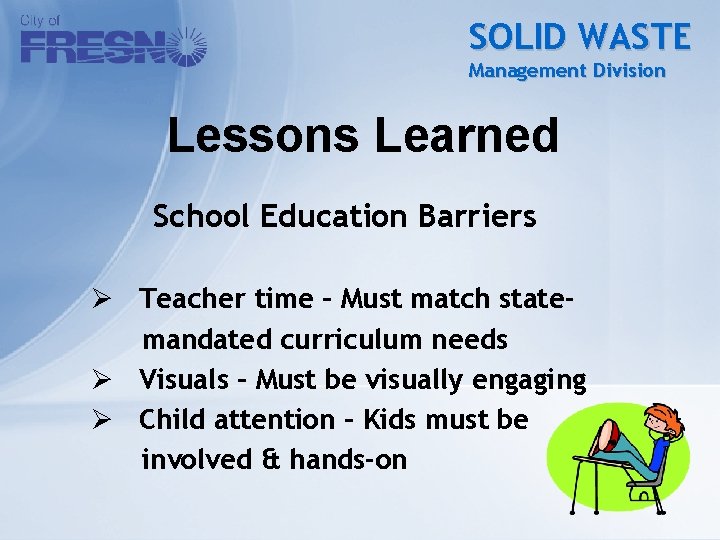 City of
FRESNO

SOLID WASTE
Management Division

Lessons Learned

School Education Barriers

➢ Teacher time – Must match state-mandated curriculum needs
➢ Visuals – Must be visually engaging
➢ Child attention – Kids must be involved & hands-on